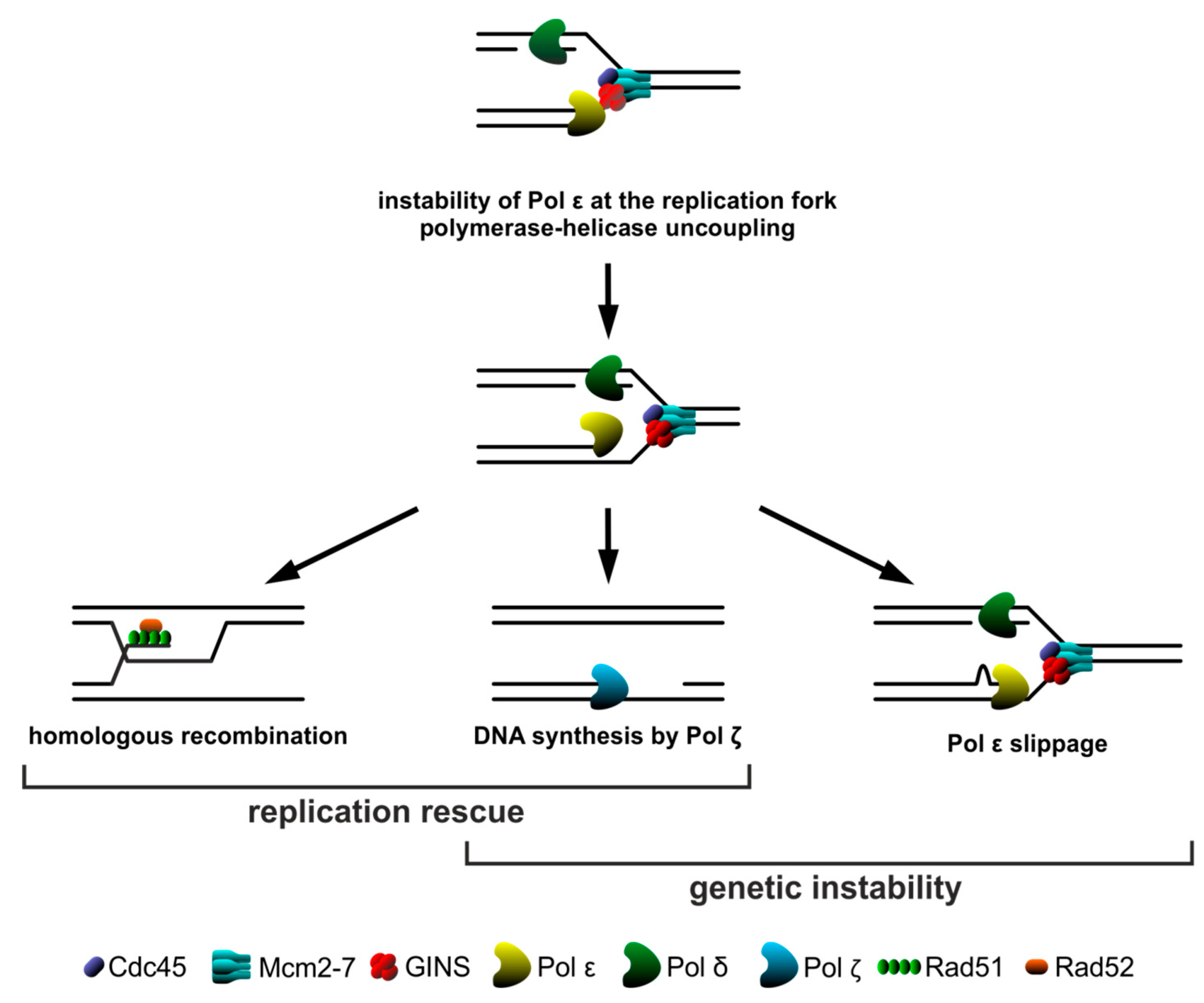 instability of Pol ε at the replication fork
polymerase-helicase uncoupling

homologous recombination

DNA synthesis by Pol ζ

Pol ε slippage

replication rescue

genetic instability

Cdc45 Mcm2-7 GINS Pol ε Pol δ Pol ζ Rad51 Rad52